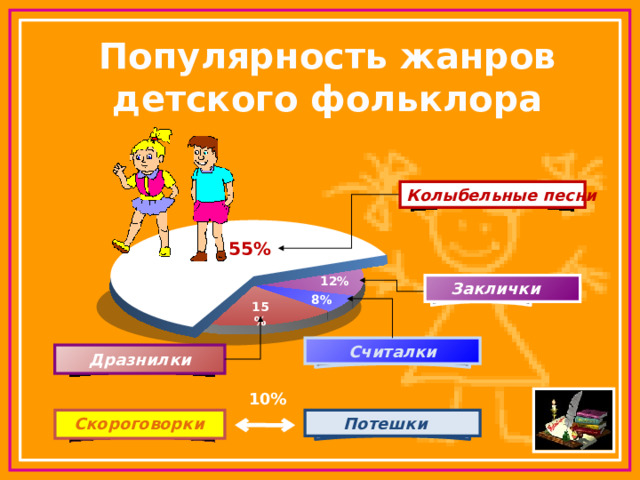 Популярность жанров детского фольклора

Колыбельные песни

55%

12%

8%

15 %

Заклички

Считалки

Дразнилки

10%

Скороговорки

Потешки